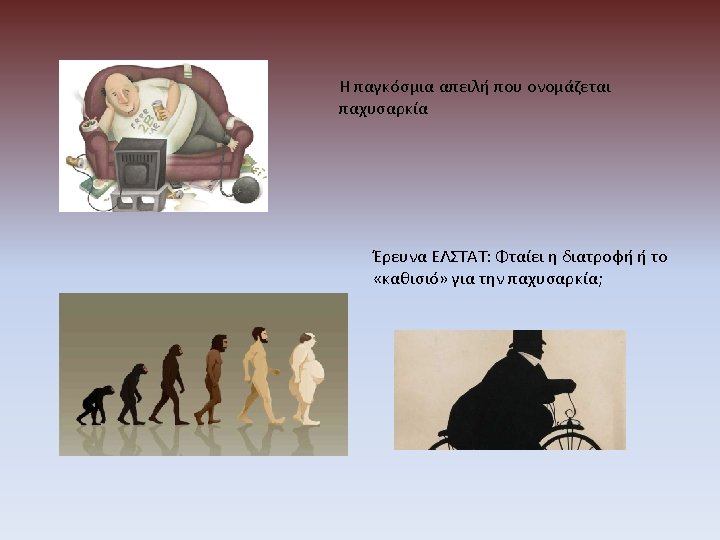 Η παγκόσμια απειλή που ονομάζεται παχυσαρκία

Έρευνα ΕΛΣΤΑΤ: Φταίει η διατροφή ή το «καθισιό» για την παχυσαρκία;